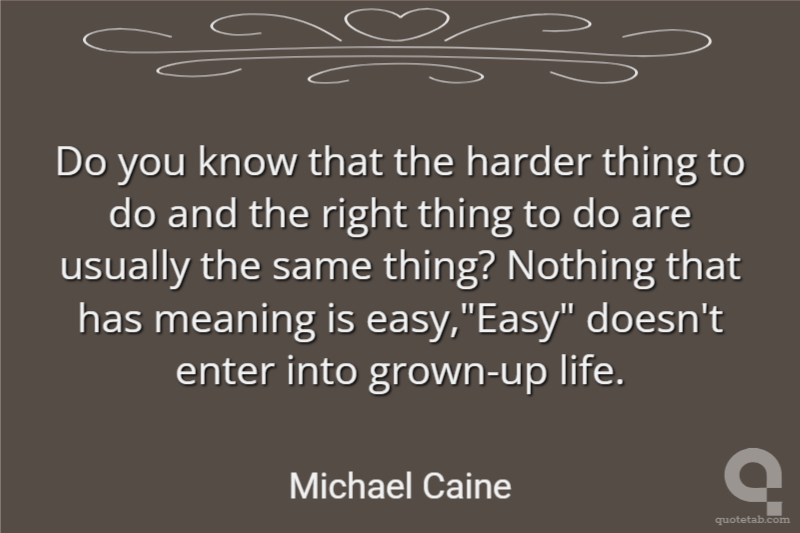 Do you know that the harder thing to do and the right thing to do are usually the same thing? Nothing that has meaning is easy,"Easy" doesn't enter into grown-up life.

Michael Caine

quotetab.com